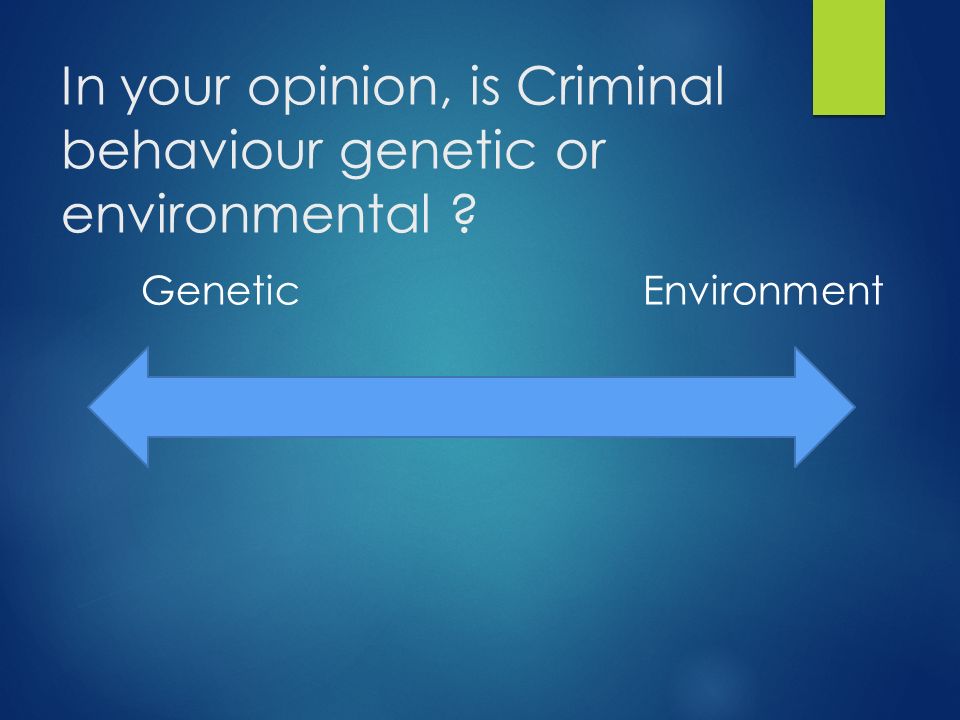 In your opinion, is Criminal behaviour genetic or environmental ?

Genetic

Environment